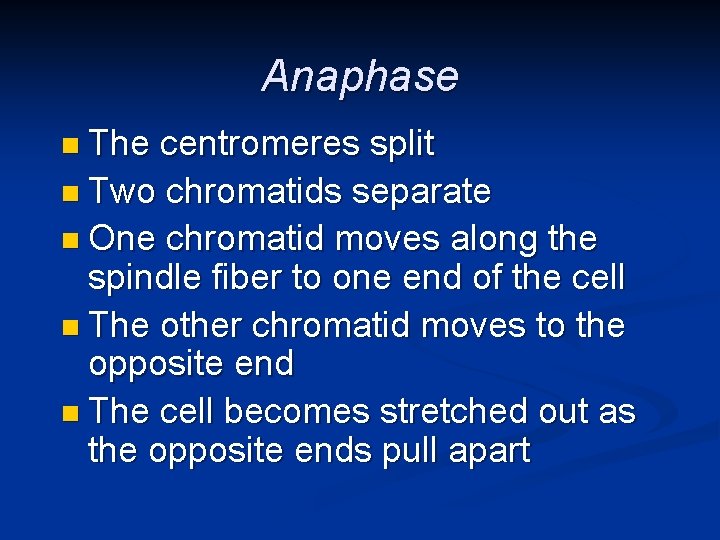 Anaphase

- The centromeres split
- Two chromatids separate
- One chromatid moves along the spindle fiber to one end of the cell
- The other chromatid moves to the opposite end
- The cell becomes stretched out as the opposite ends pull apart